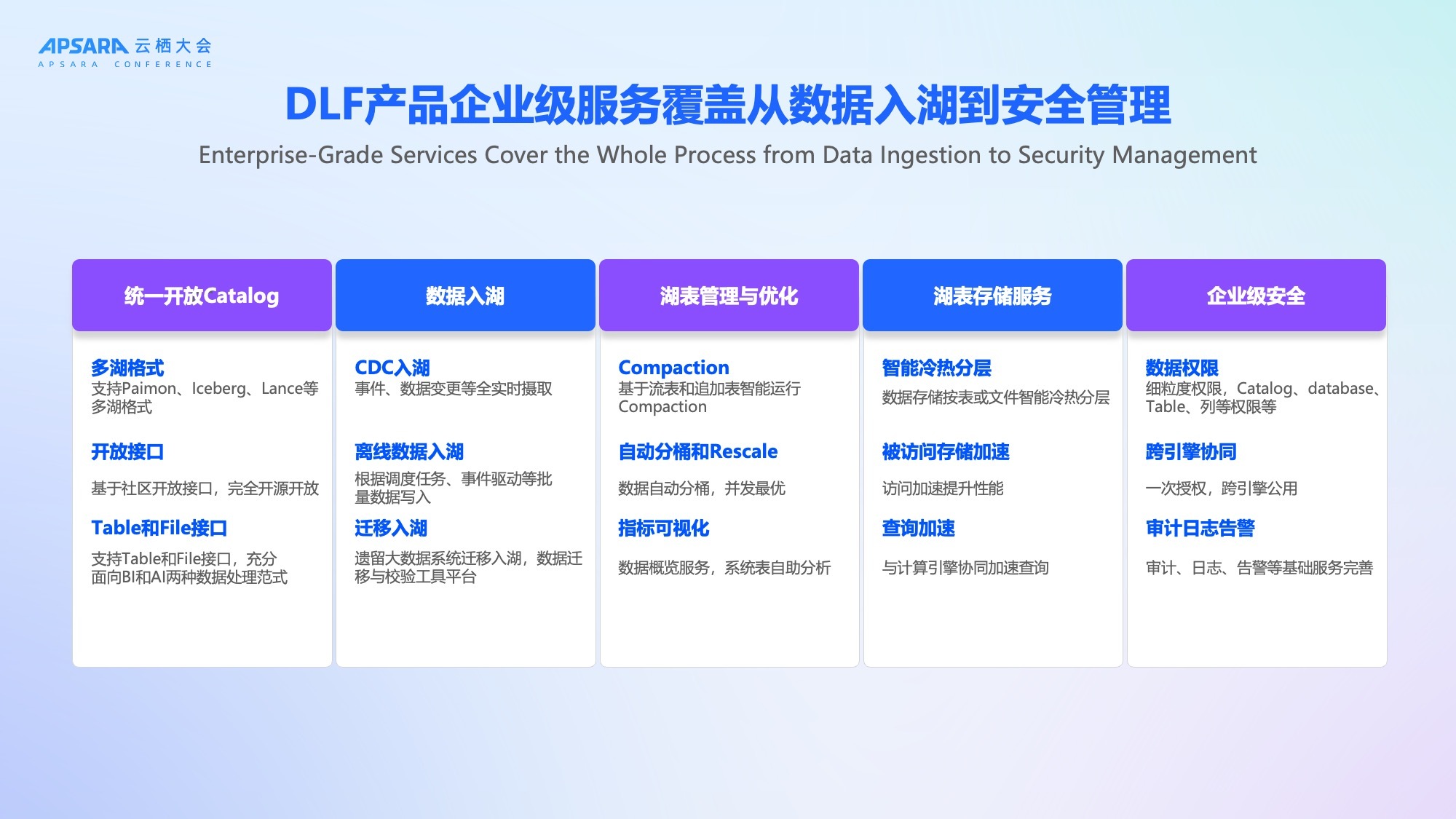 APSARA 云栖大会
APSARA CONFERENCE

DLF产品企业级服务覆盖从数据入湖到安全管理

Enterprise-Grade Services Cover the Whole Process from Data Ingestion to Security Management

统一开放Catalog

多湖格式
支持Paimon、Iceberg、Lance等多湖格式

开放接口
基于社区开放接口，完全开源开放

Table和File接口
支持Table和File接口，充分面向BI和AI两种数据处理范式

数据入湖

CDC入湖
事件、数据变更等全实时摄取

离线数据入湖
根据调度任务、事件驱动等批量数据写入

迁移入湖
遗留大数据系统迁移入湖，数据迁移与校验工具平台

湖表管理与优化

Compaction
基于流表和追加表智能运行Compaction

自动分桶和Rescale
数据自动分桶，并发最优

指标可视化
数据概览服务，系统表自助分析

湖表存储服务

智能冷热分层
数据存储按表或文件智能冷热分层

被访问存储加速
访问加速提升性能

查询加速
与计算引擎协同加速查询

企业级安全

数据权限
细粒度权限，Catalog、database、Table、列等权限等

跨引擎协同
一次授权，跨引擎公用

审计日志告警
审计、日志、告警等基础服务完善